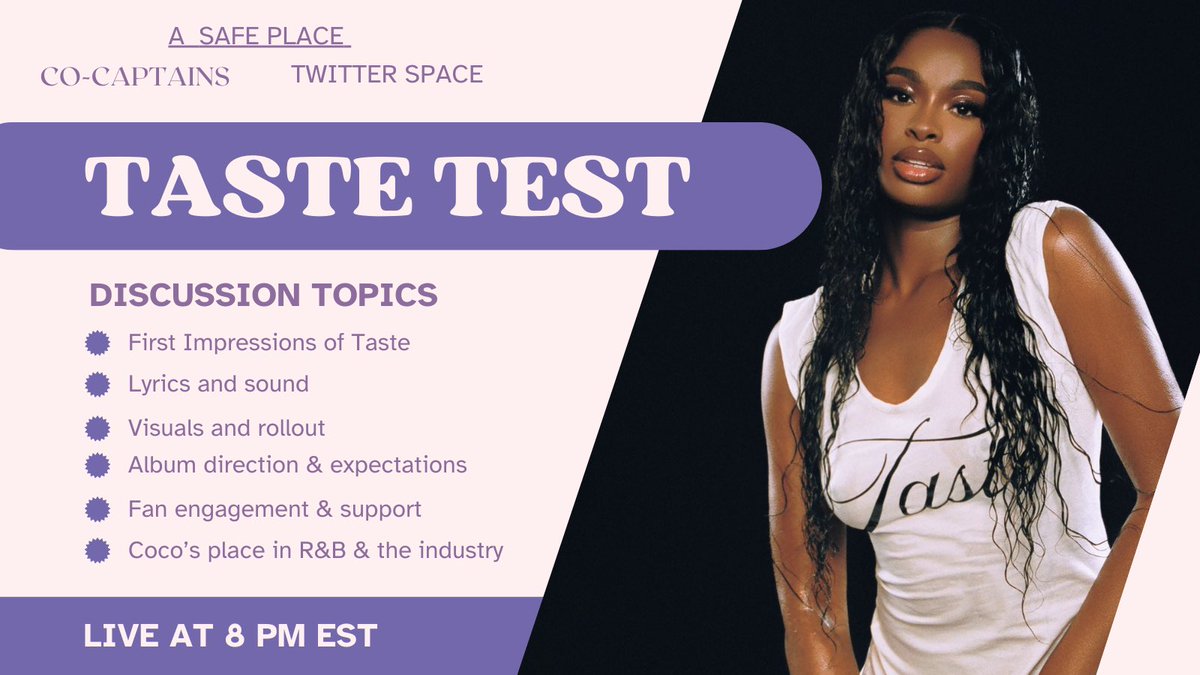 A SAFE PLACE

CO-CAPTAINS TWITTER SPACE

TASTE TEST

DISCUSSION TOPICS

First Impressions of Taste

Lyrics and sound

Visuals and rollout

Album direction & expectations

Fan engagement & support

Coco's place in R&B & the industry

LIVE AT 8 PM EST

Taste